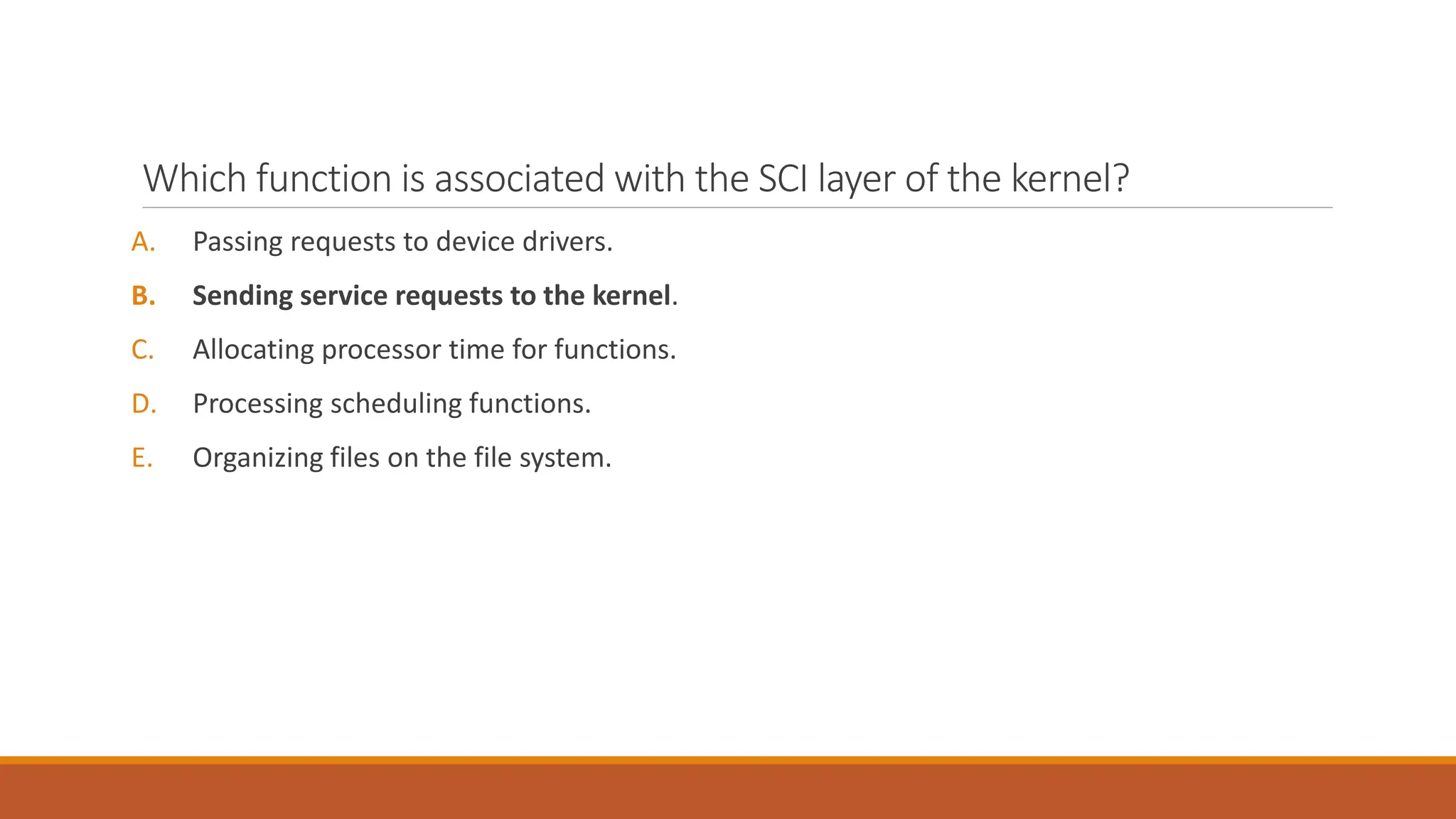 Which function is associated with the SCI layer of the kernel?

A. Passing requests to device drivers.

B. Sending service requests to the kernel.

C. Allocating processor time for functions.

D. Processing scheduling functions.

E. Organizing files on the file system.